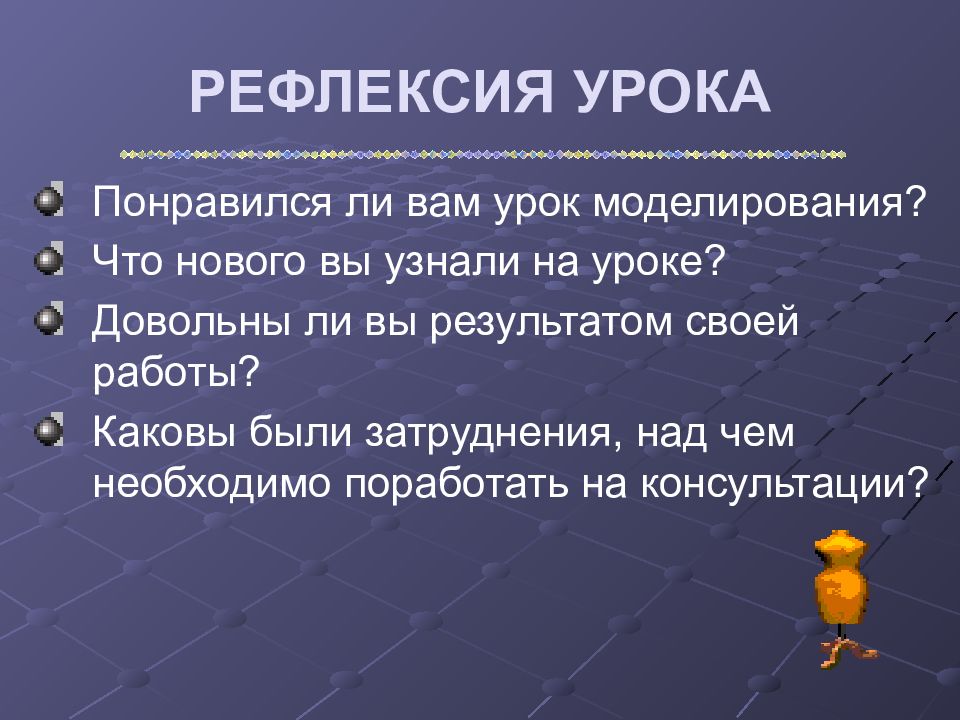 РЕФЛЕКСИЯ УРОКА

Понравился ли вам урок моделирования?

Что нового вы узнали на уроке?

Довольны ли вы результатом своей работы?

Каковы были затруднения, над чем необходимо поработать на консультации?